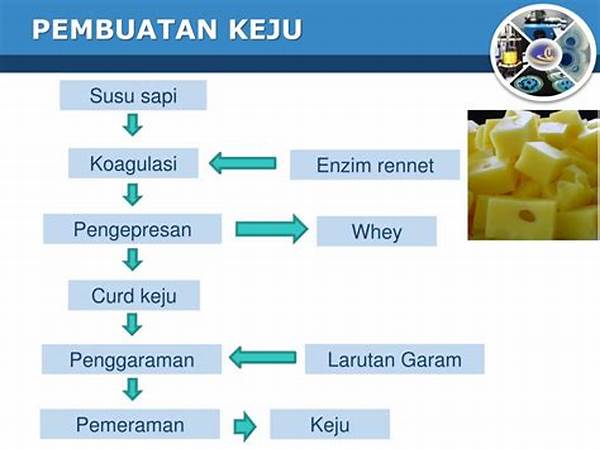 PEMBUATAN KEJU

Susu sapi

Koagulasi

Enzim rennet

Pengepresan

Whey

Curd keju

Penggaraman

Larutan Garam

Pemeraman

Keju